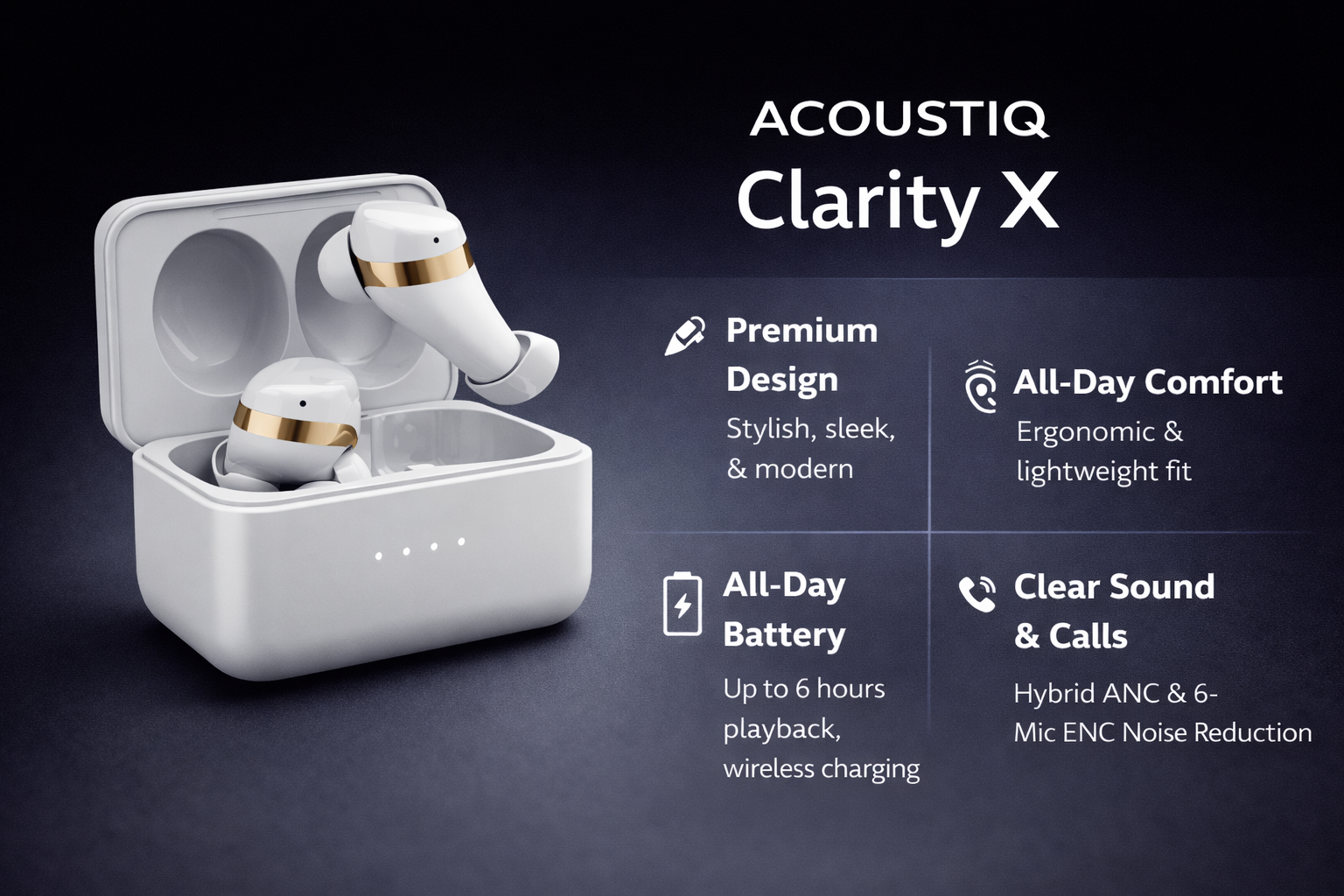 ACOUSTIQ
Clarity X

Premium Design
Stylish, sleek, & modern

All-Day Comfort
Ergonomic & lightweight fit

All-Day Battery
Up to 6 hours playback, wireless charging

Clear Sound & Calls
Hybrid ANC & 6-Mic ENC Noise Reduction